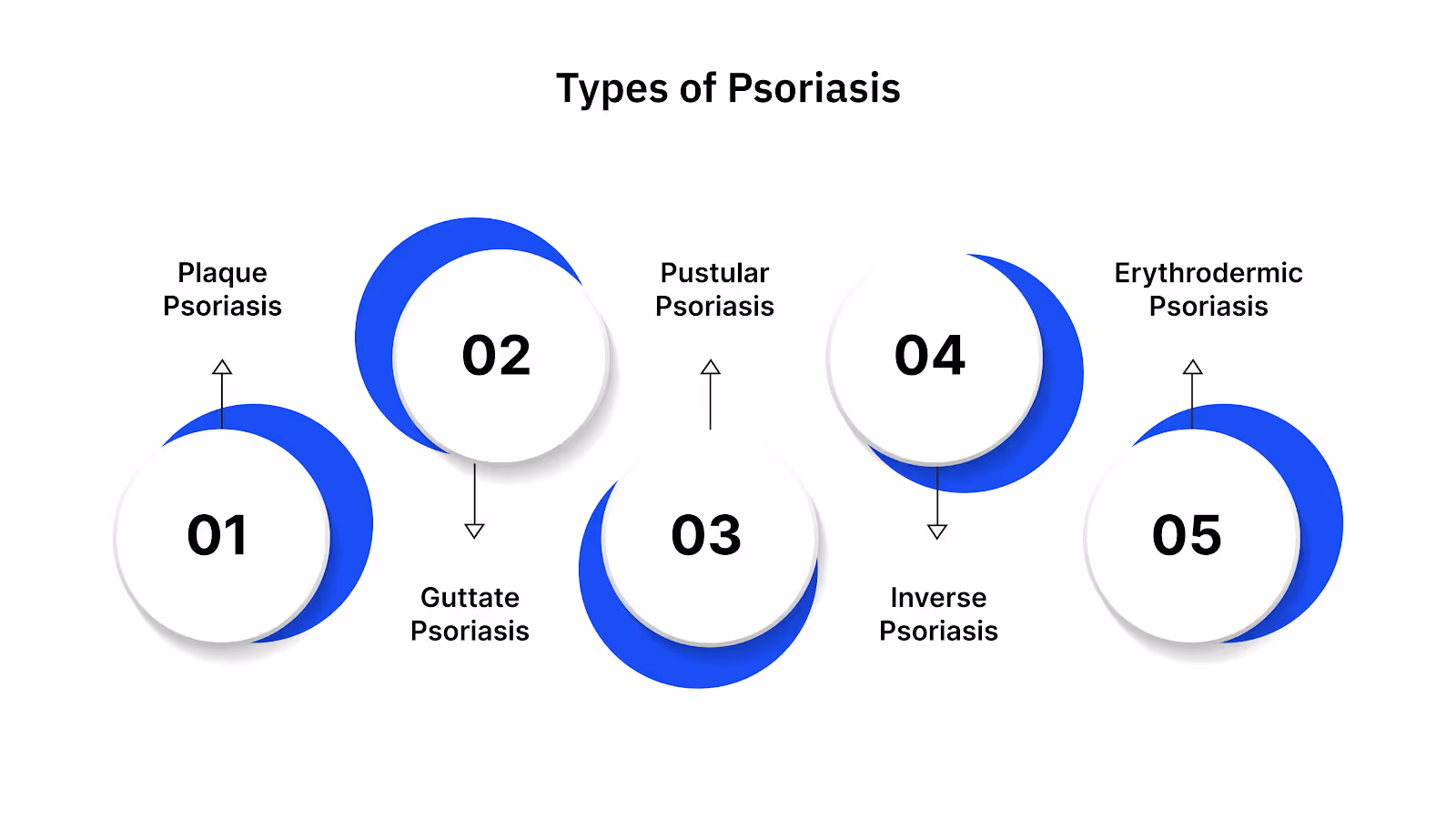 Types of Psoriasis

01

Plaque Psoriasis

02

Guttate Psoriasis

03

Pustular Psoriasis

04

Inverse Psoriasis

05

Erythrodermic Psoriasis